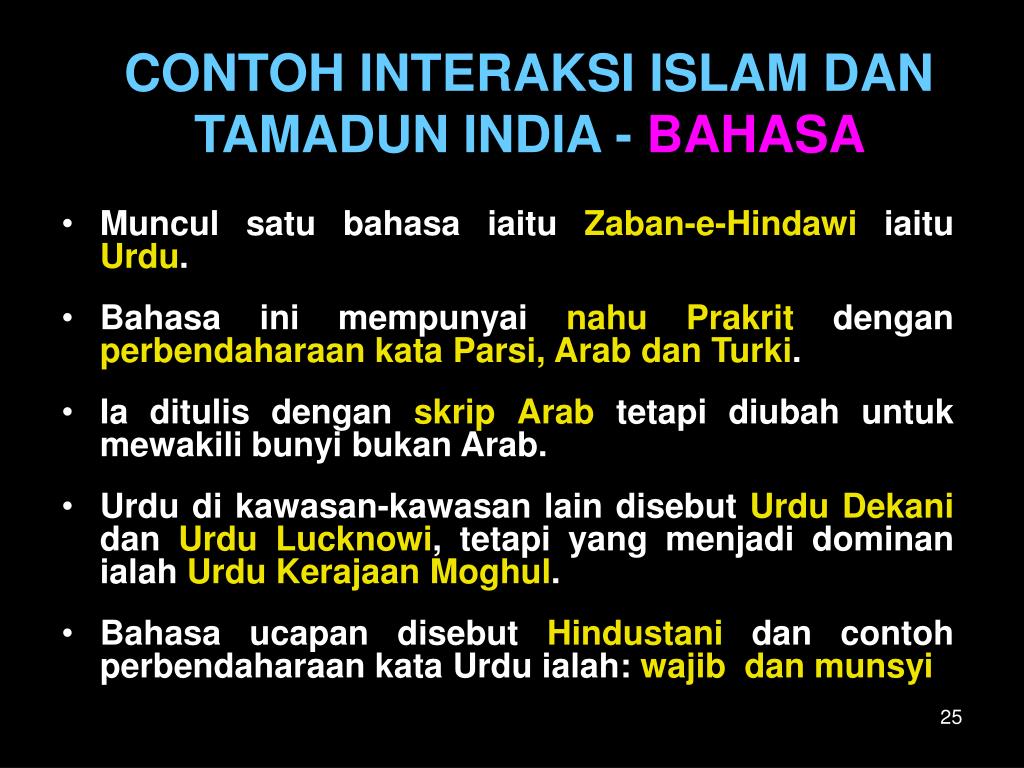 CONTOH INTERAKSI ISLAM DAN TAMADUN INDIA - BAHASA

• Muncul satu bahasa iaitu Zaban-e-Hindawi iaitu Urdu.

• Bahasa ini mempunyai nahu Prakrit dengan perbendaharaan kata Parsi, Arab dan Turki.

• Ia ditulis dengan skrip Arab tetapi diubah untuk mewakili bunyi bukan Arab.

• Urdu di kawasan-kawasan lain disebut Urdu Dekani dan Urdu Lucknowi, tetapi yang menjadi dominan ialah Urdu Kerajaan Moghul.

• Bahasa ucapan disebut Hindustani dan contoh perbendaharaan kata Urdu ialah: wajib dan munsyi

25